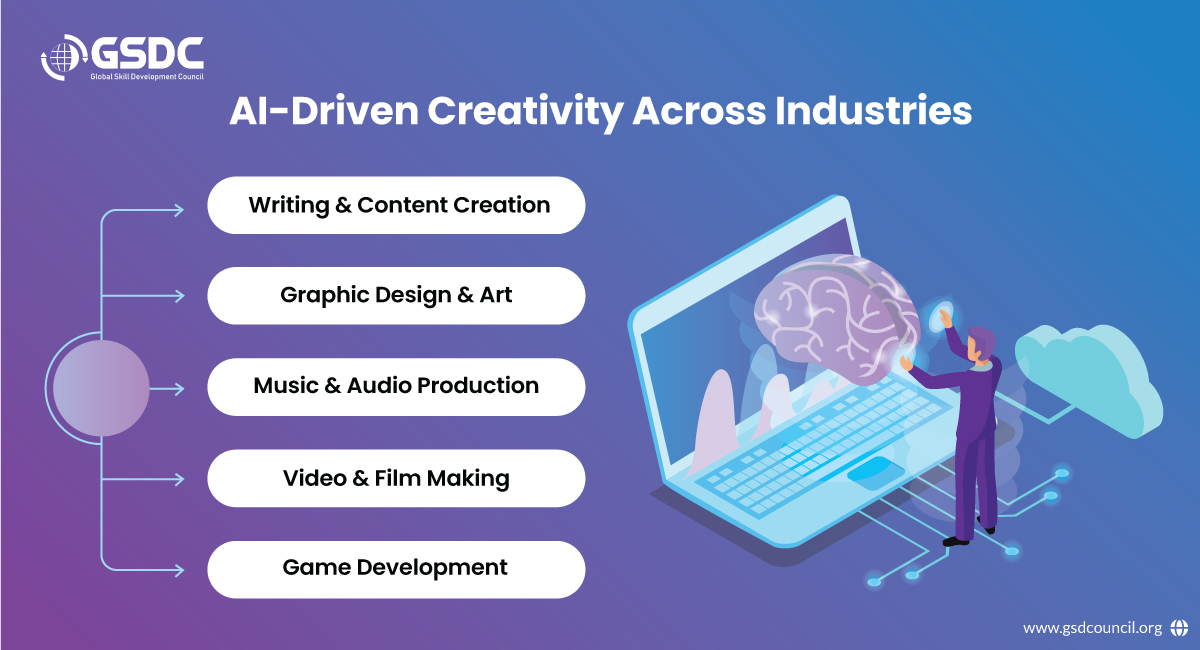 GSDC
Global Skill Development Council

AI-Driven Creativity Across Industries

Writing & Content Creation

Graphic Design & Art

Music & Audio Production

Video & Film Making

Game Development

www.gsdcouncil.org